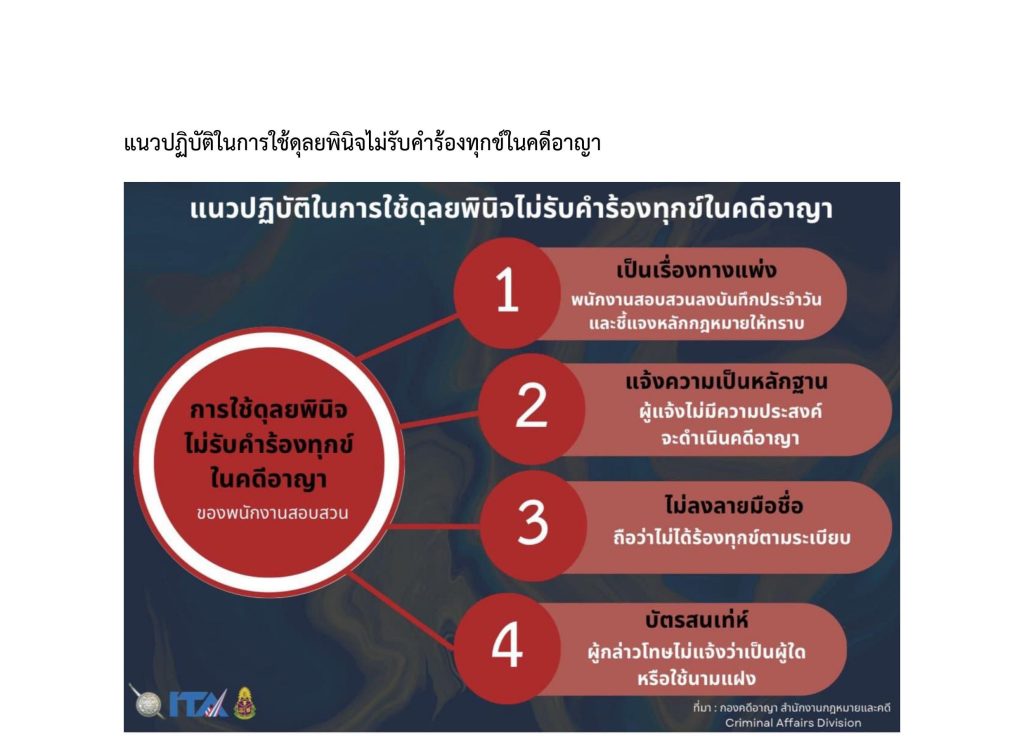 แนวปฏิบัติในการใช้ดุลยพินิจไม่รับคำร้องทุกข์ในคดีอาญา

แนวปฏิบัติในการใช้ดุลยพินิจไม่รับคำร้องทุกข์ในคดีอาญา

การใช้ดุลยพินิจ ไม่รับคำร้องทุกข์ ในคดีอาญา

ของพนักงานสอบสวน

1

เป็นเรื่องทางแพ่ง

พนักงานสอบสวนลงบันทึกประจำวัน และชี้แจงหลักกฎหมายให้ทราบ

2

แจ้งความเป็นหลักฐาน

ผู้แจ้งไม่มีความประสงค์ จะดำเนินคดีอาญา

3

ไม่ลงลายมือชื่อ

ถือว่าไม่ได้ร้องทุกข์ตามระเบียบ

4

บัตรสนเท่ห์

ผู้กล่าวโทษไม่แจ้งว่าเป็นผู้ใด หรือใช้นามแฝง

ITA

ที่มา : กองคดีอาญา สำนักงานกฎหมายและคดี
Criminal Affairs Division